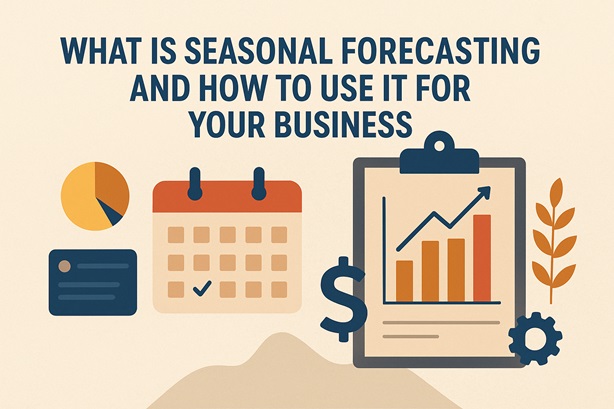 WHAT IS SEASONAL FORECASTING AND HOW TO USE IT FOR YOUR BUSINESS

$